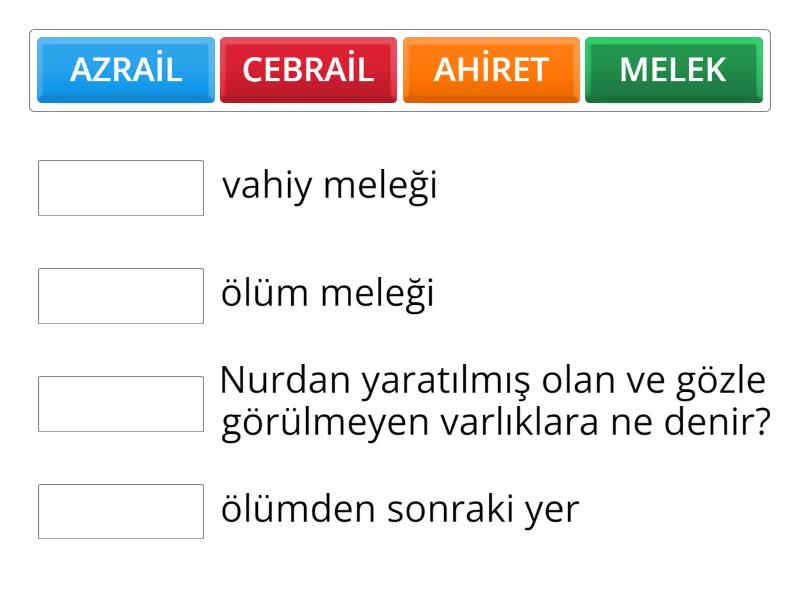 AZRAİL CEBRAİL AHİRET MELEK

vahiy meleği

ölüm meleği

Nurdan yaratılmış olan ve gözle görülmeyen varlıklara ne denir?

ölümden sonraki yer